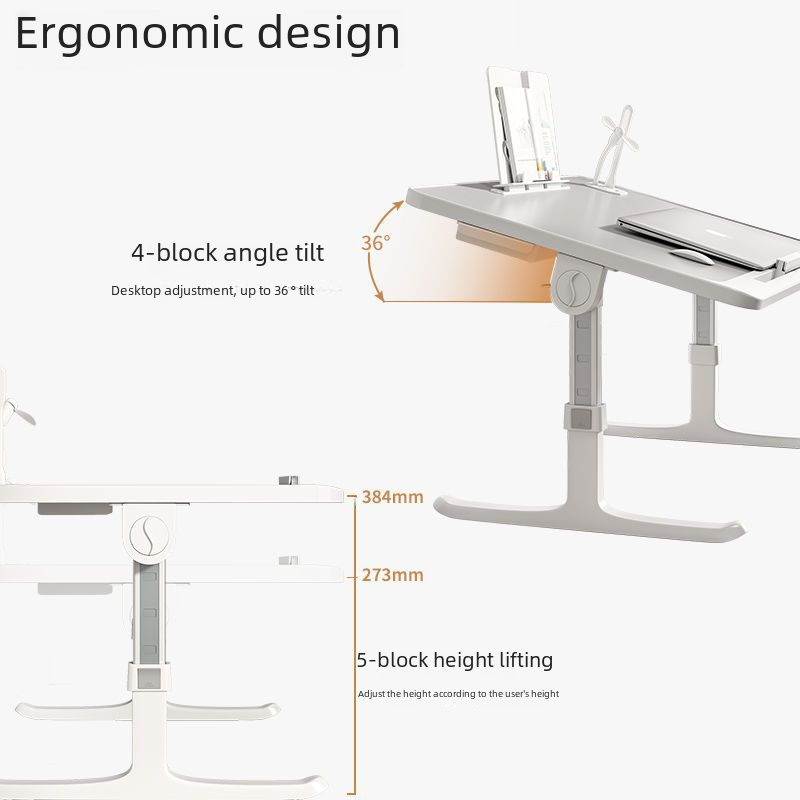 Ergonomic design

4-block angle tilt

Desktop adjustment, up to 36 ° tilt

36°

384mm

273mm

5-block height lifting

Adjust the height according to the user's height